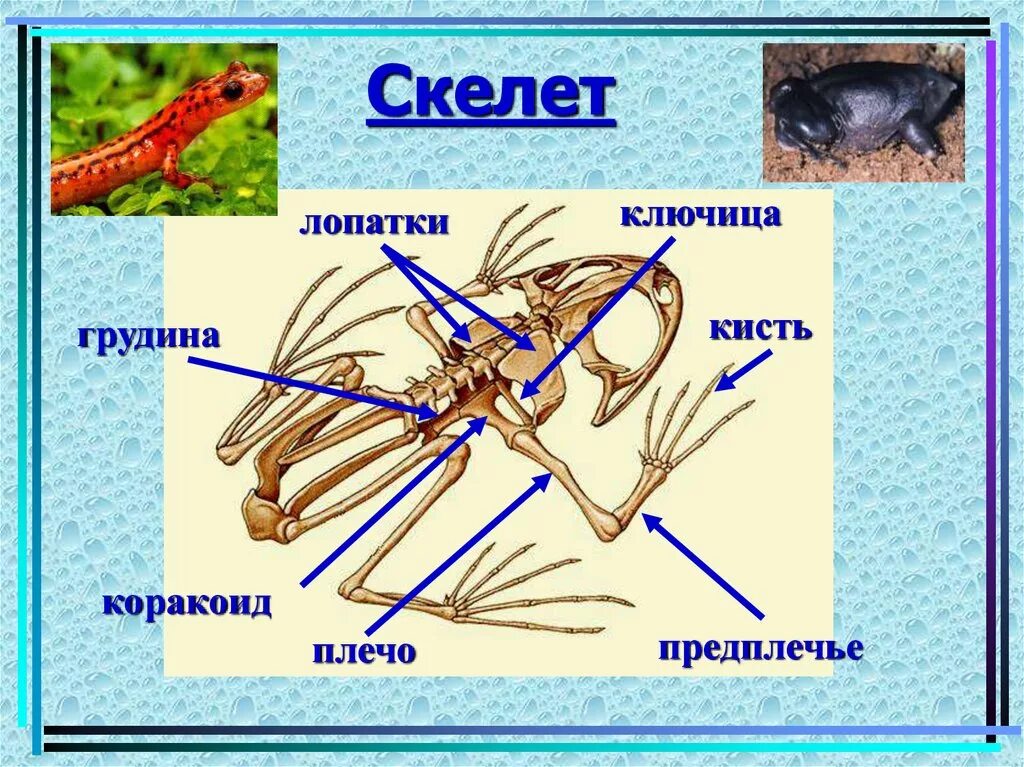 Скелет

лопатки

ключица

грудина

кисть

коракоид

плечо

предплечье